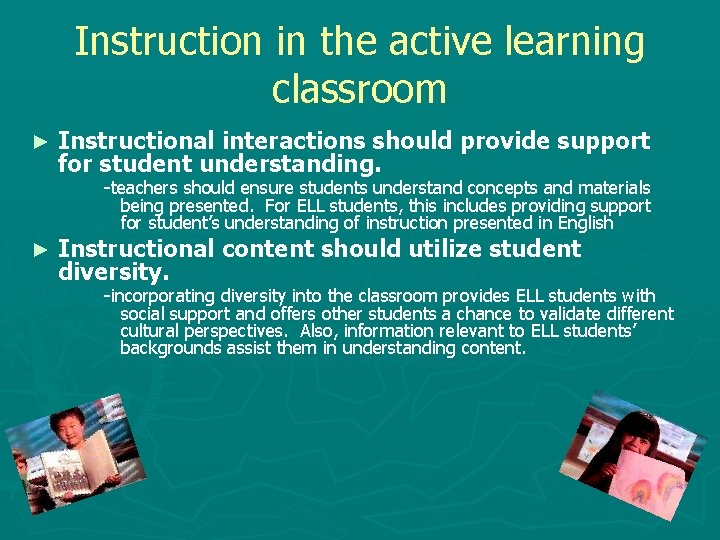 Instruction in the active learning classroom

► Instructional interactions should provide support for student understanding.

-teachers should ensure students understand concepts and materials being presented. For ELL students, this includes providing support for student's understanding of instruction presented in English

► Instructional content should utilize student diversity.

-incorporating diversity into the classroom provides ELL students with social support and offers other students a chance to validate different cultural perspectives. Also, information relevant to ELL students' backgrounds assist them in understanding content.